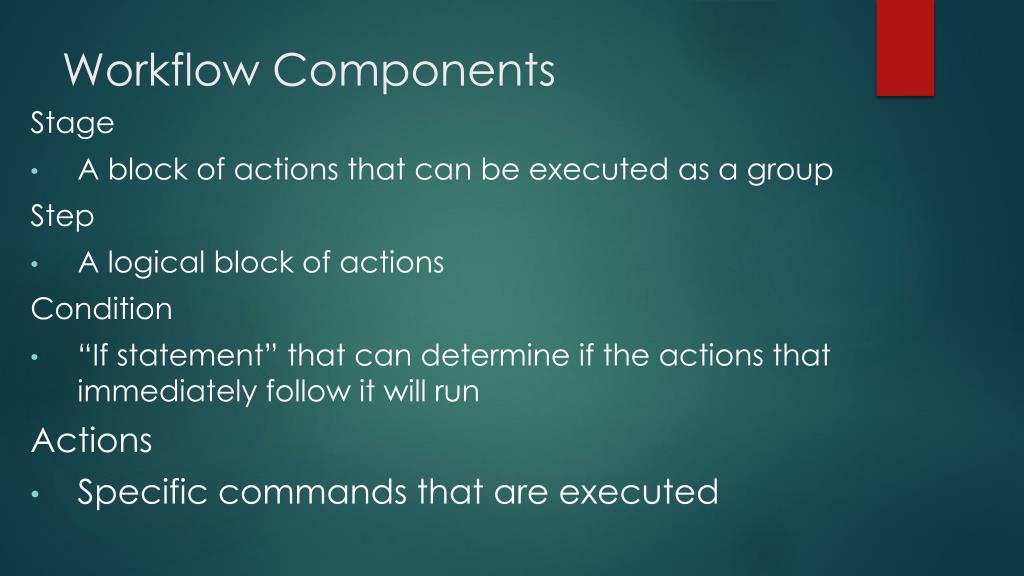 Workflow Components

Stage

• A block of actions that can be executed as a group

Step

• A logical block of actions

Condition

• “If statement” that can determine if the actions that immediately follow it will run

Actions

• Specific commands that are executed